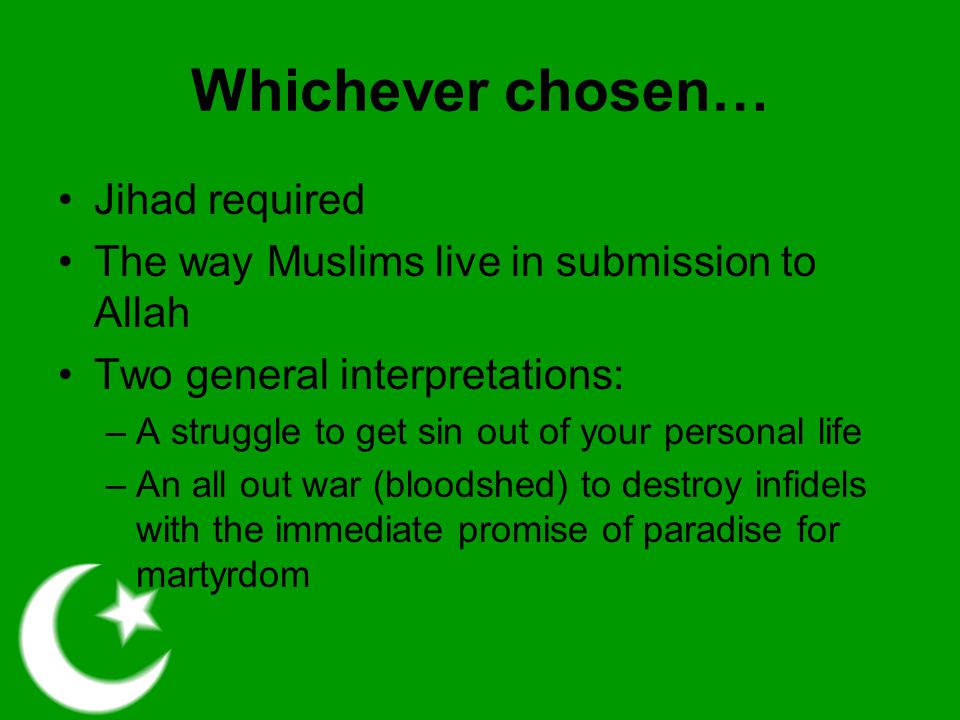 Whichever chosen…

• Jihad required
• The way Muslims live in submission to Allah
• Two general interpretations:
  – A struggle to get sin out of your personal life
  – An all out war (bloodshed) to destroy infidels with the immediate promise of paradise for martyrdom